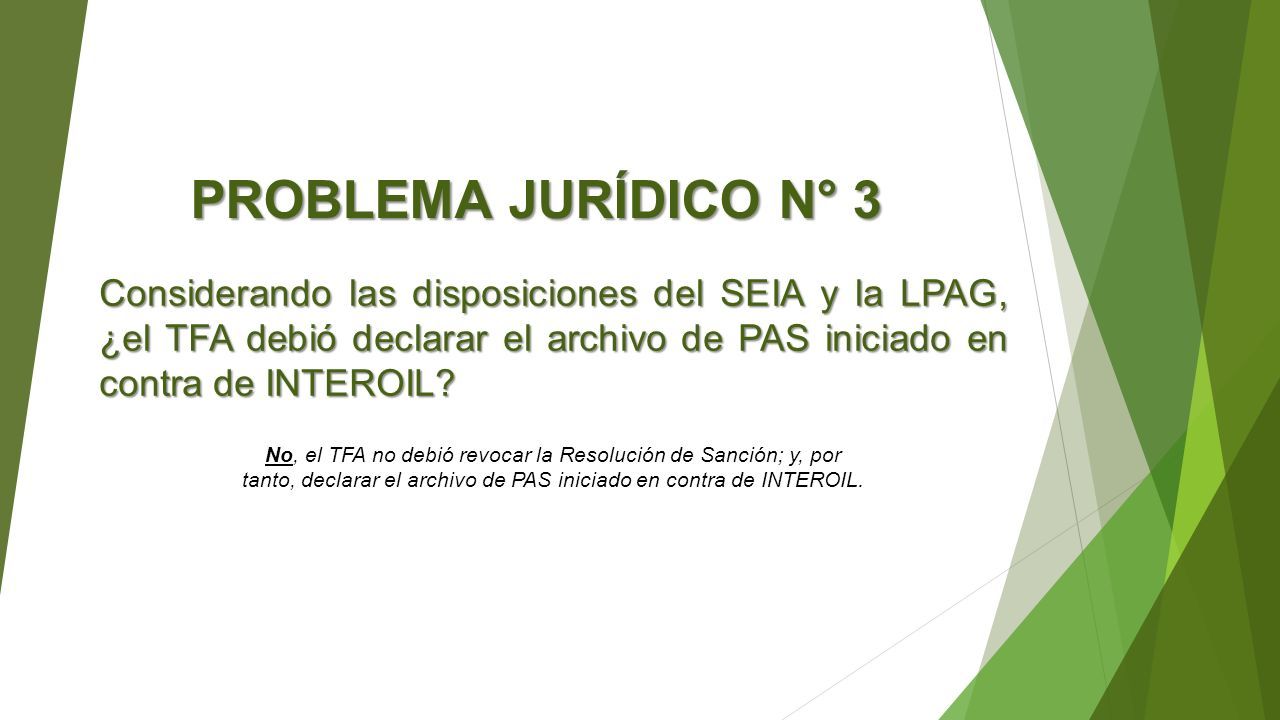 PROBLEMA JURÍDICO N° 3

Considerando las disposiciones del SEIA y la LPAG, ¿el TFA debió declarar el archivo de PAS iniciado en contra de INTEROIL?

No, el TFA no debió revocar la Resolución de Sanción; y, por tanto, declarar el archivo de PAS iniciado en contra de INTEROIL.